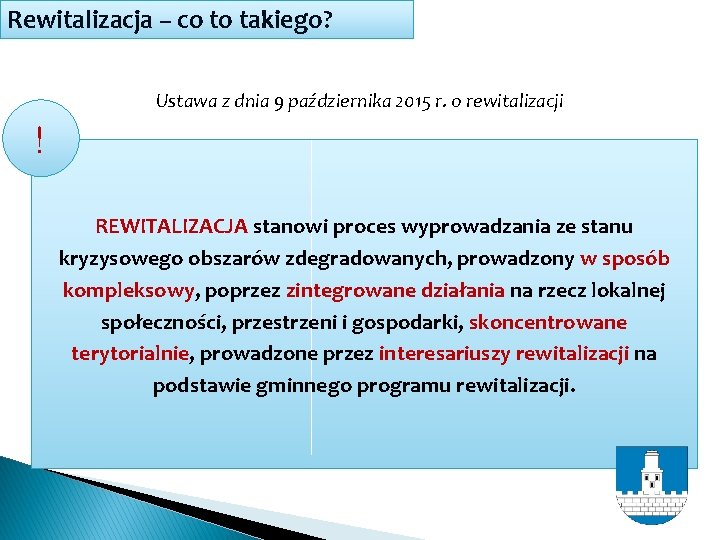 Rewitalizacja – co to takiego?

Ustawa z dnia 9 października 2015 r. o rewitalizacji

!

REWITALIZACJA stanowi proces wyprowadzania ze stanu kryzysowego obszarów zdegradowanych, prowadzony w sposób kompleksowy, poprzez zintegrowane działania na rzecz lokalnej społeczności, przestrzeni i gospodarki, skoncentrowane terytorialnie, prowadzone przez interesariuszy rewitalizacji na podstawie gminnego programu rewitalizacji.